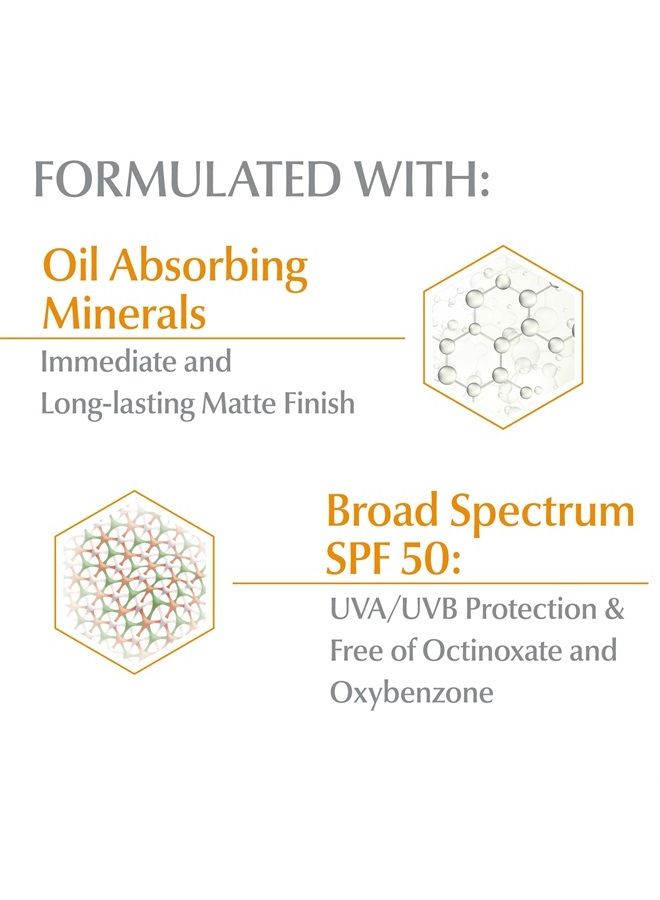 FORMULATED WITH:

Oil Absorbing Minerals

Immediate and Long-lasting Matte Finish

Broad Spectrum SPF 50:

UVA/UVB Protection & Free of Octinoxate and Oxybenzone